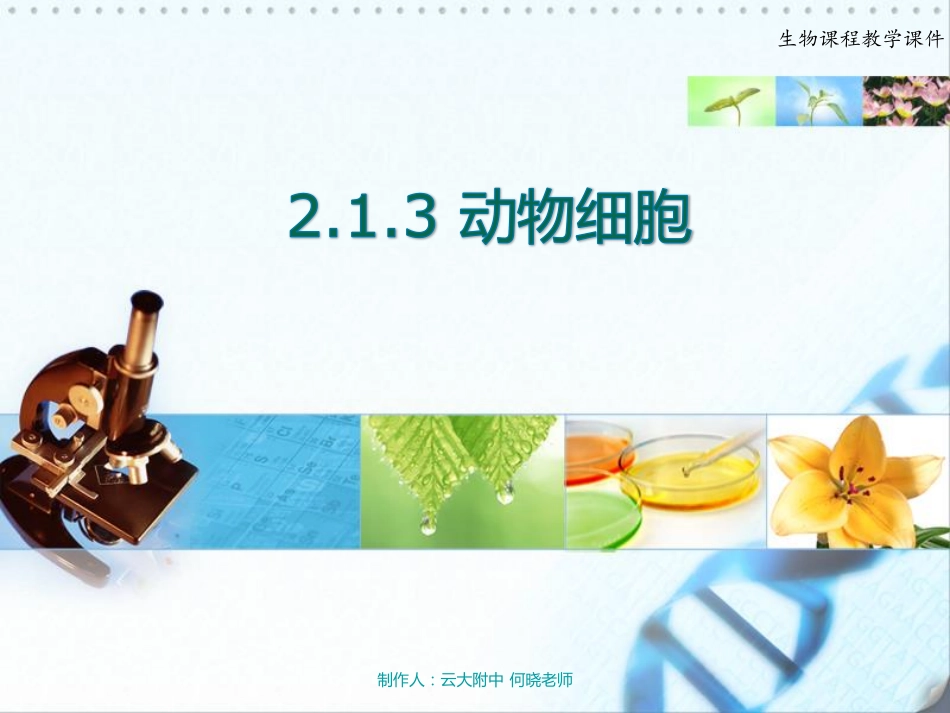 生物课程教学课件

2.1.3 动物细胞

制作人：云大附中 何晓老师